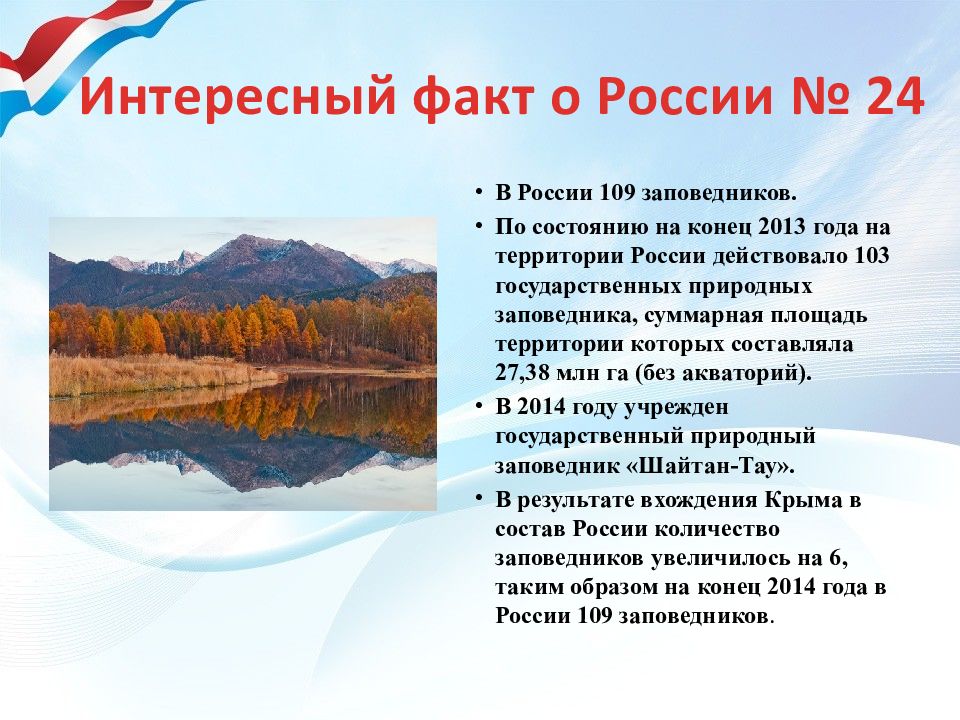 Интересный факт о России № 24

• В России 109 заповедников.
• По состоянию на конец 2013 года на территории России действовало 103 государственных природных заповедника, суммарная площадь территории которых составляла 27,38 млн га (без акваторий).
• В 2014 году учрежден государственный природный заповедник «Шайтан-Тау».
• В результате вхождения Крыма в состав России количество заповедников увеличилось на 6, таким образом на конец 2014 года в России 109 заповедников.